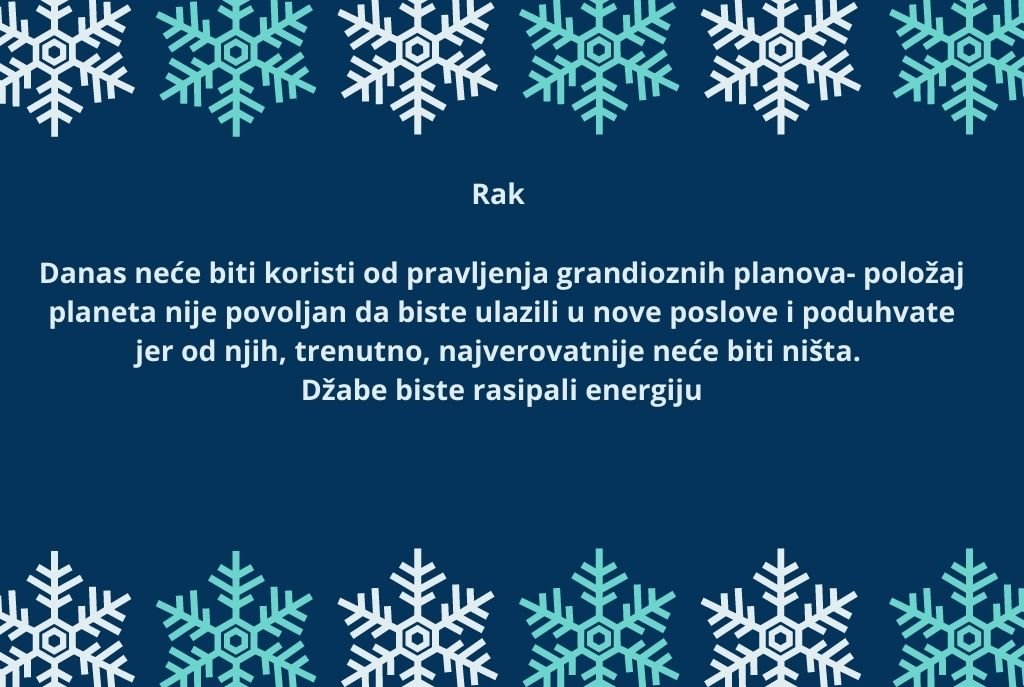 Rak

Danas neće biti koristi od pravljenja grandioznih planova- položaj planeta nije povoljan da biste ulazili u nove poslove i poduhvate jer od njih, trenutno, najverovatnije neće biti ništa.
Džabe biste rasipali energiju